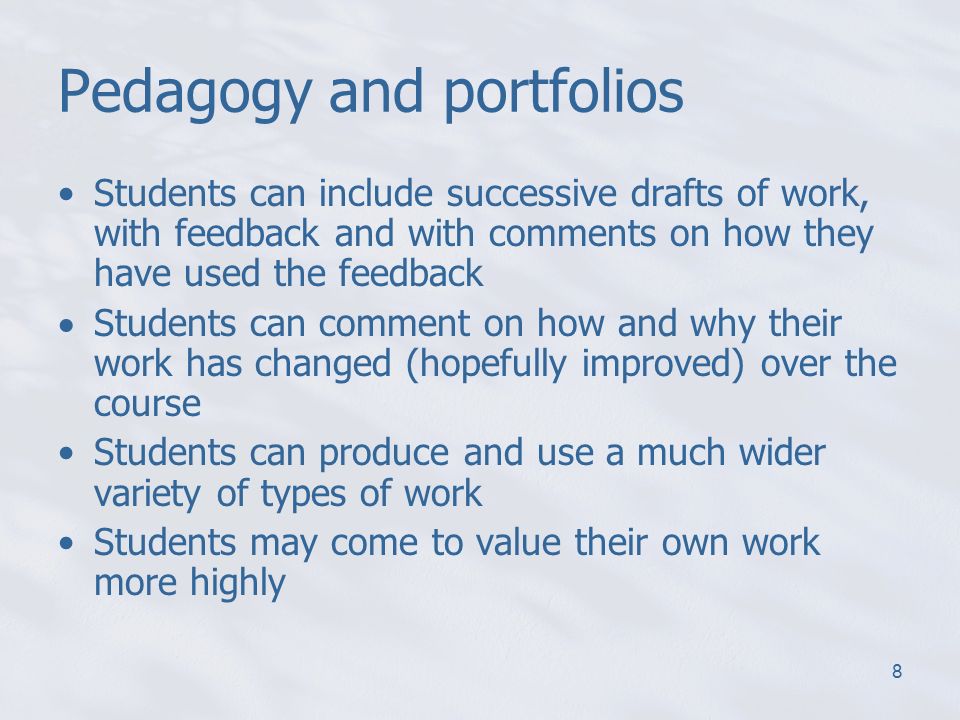 Pedagogy and portfolios

• Students can include successive drafts of work, with feedback and with comments on how they have used the feedback
• Students can comment on how and why their work has changed (hopefully improved) over the course
• Students can produce and use a much wider variety of types of work
• Students may come to value their own work more highly

8